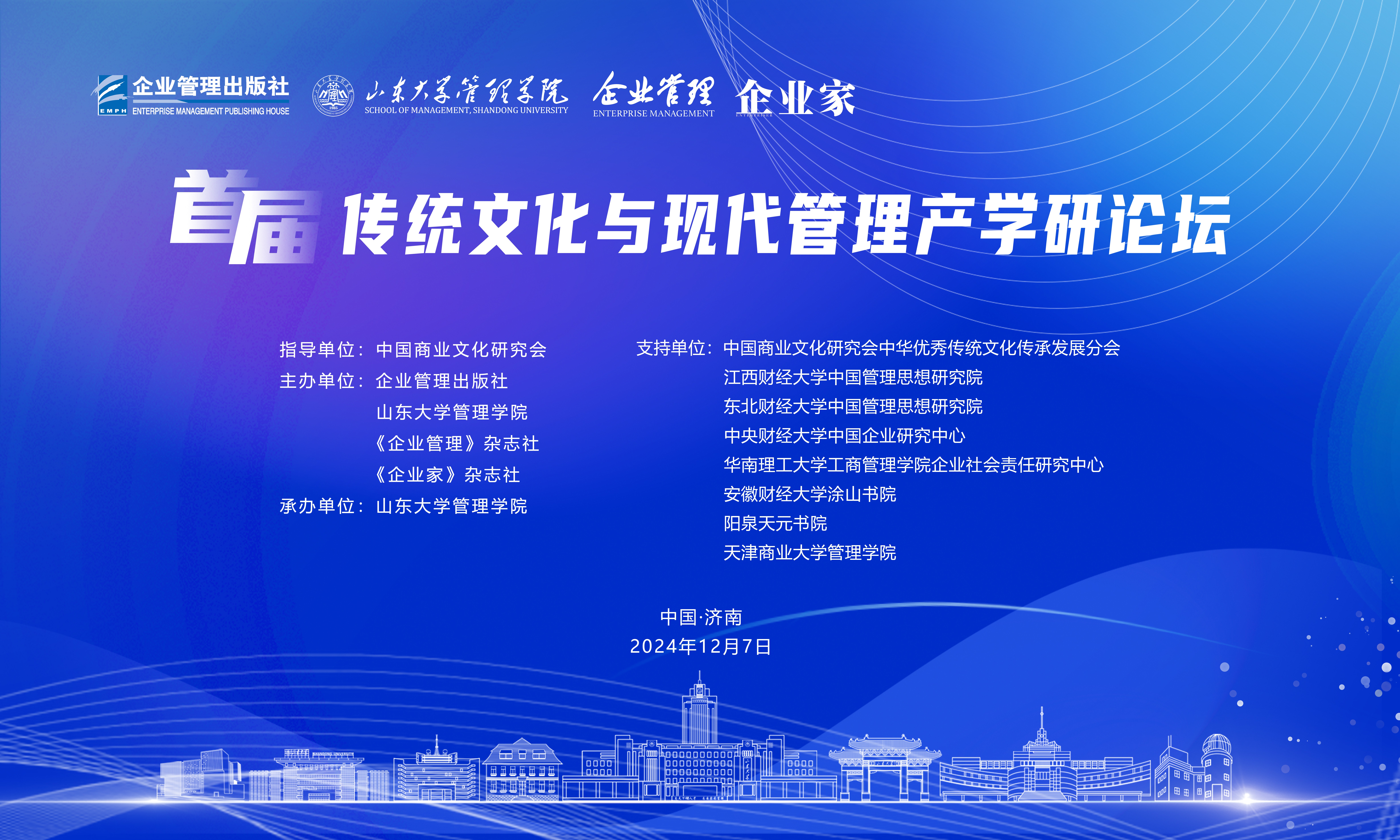 EMPH 企业管理出版社 ENTERPRISE MANAGEMENT PUBLISHING HOUSE

山东大学管理学院 SCHOOL OF MANAGEMENT, SHANDONG UNIVERSITY

企业管理 ENTERPRISE MANAGEMENT

企业家

首届 传统文化与现代管理产学研论坛

指导单位：中国商业文化研究会

主办单位：企业管理出版社
山东大学管理学院
《企业管理》杂志社
《企业家》杂志社

承办单位：山东大学管理学院

支持单位：中国商业文化研究会中华优秀传统文化传承发展分会
江西财经大学中国管理思想研究院
东北财经大学中国管理思想研究院
中央财经大学中国企业研究中心
华南理工大学工商管理学院企业社会责任研究中心
安徽财经大学涂山书院
阳泉天元书院
天津商业大学管理学院

中国·济南
2024年12月7日